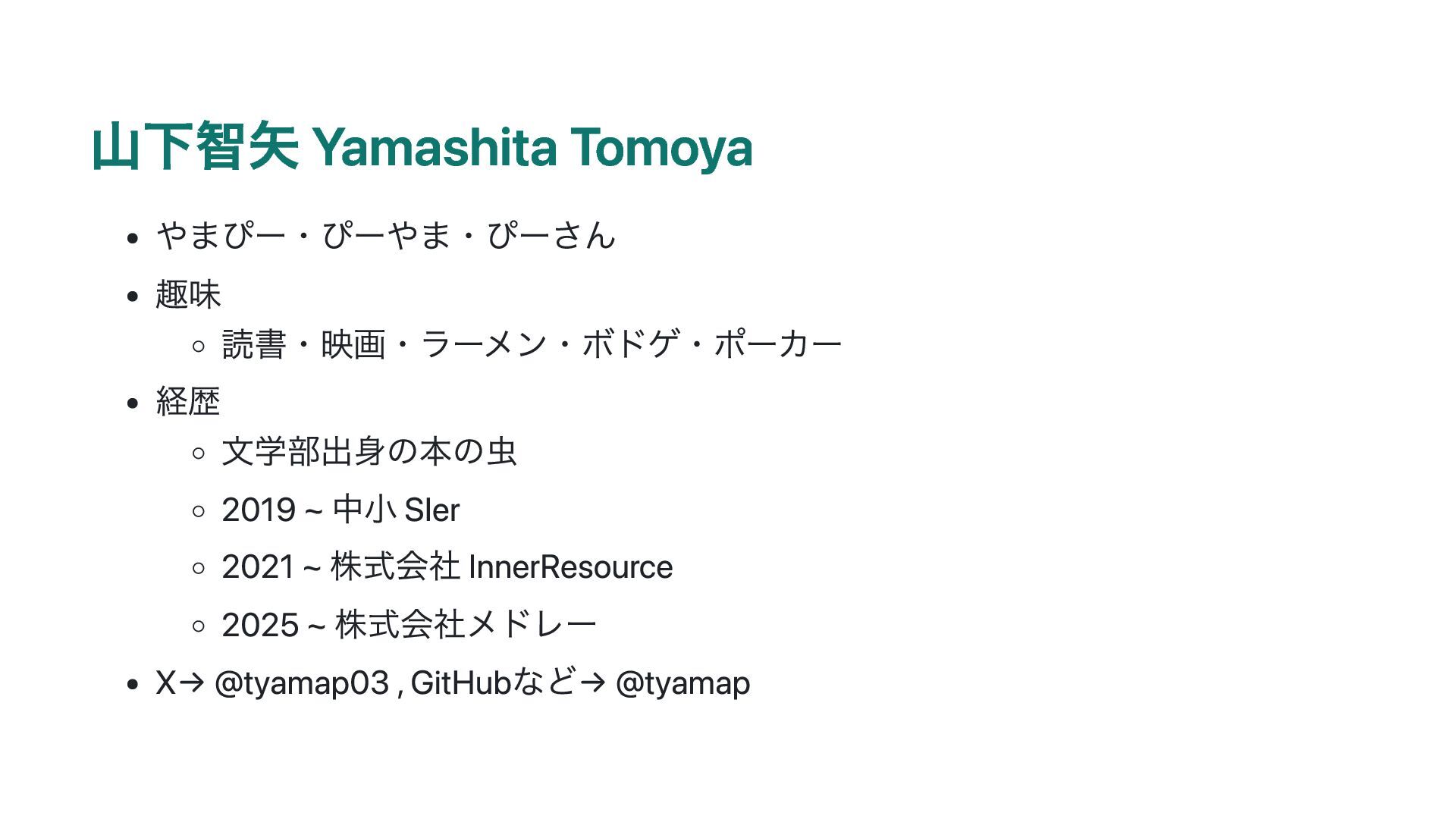 山下智矢 Yamashita Tomoya

- やまぴー・ぴーやま・ぴーさん
- 趣味
  - 読書・映画・ラーメン・ボドゲ・ポーカー
- 経歴
  - 文学部出身の本の虫
  - 2019 ~ 中小 SIer
  - 2021 ~ 株式会社 InnerResource
  - 2025 ~ 株式会社メドレー
- X→ @tyamap03 , GitHubなど→ @tyamap